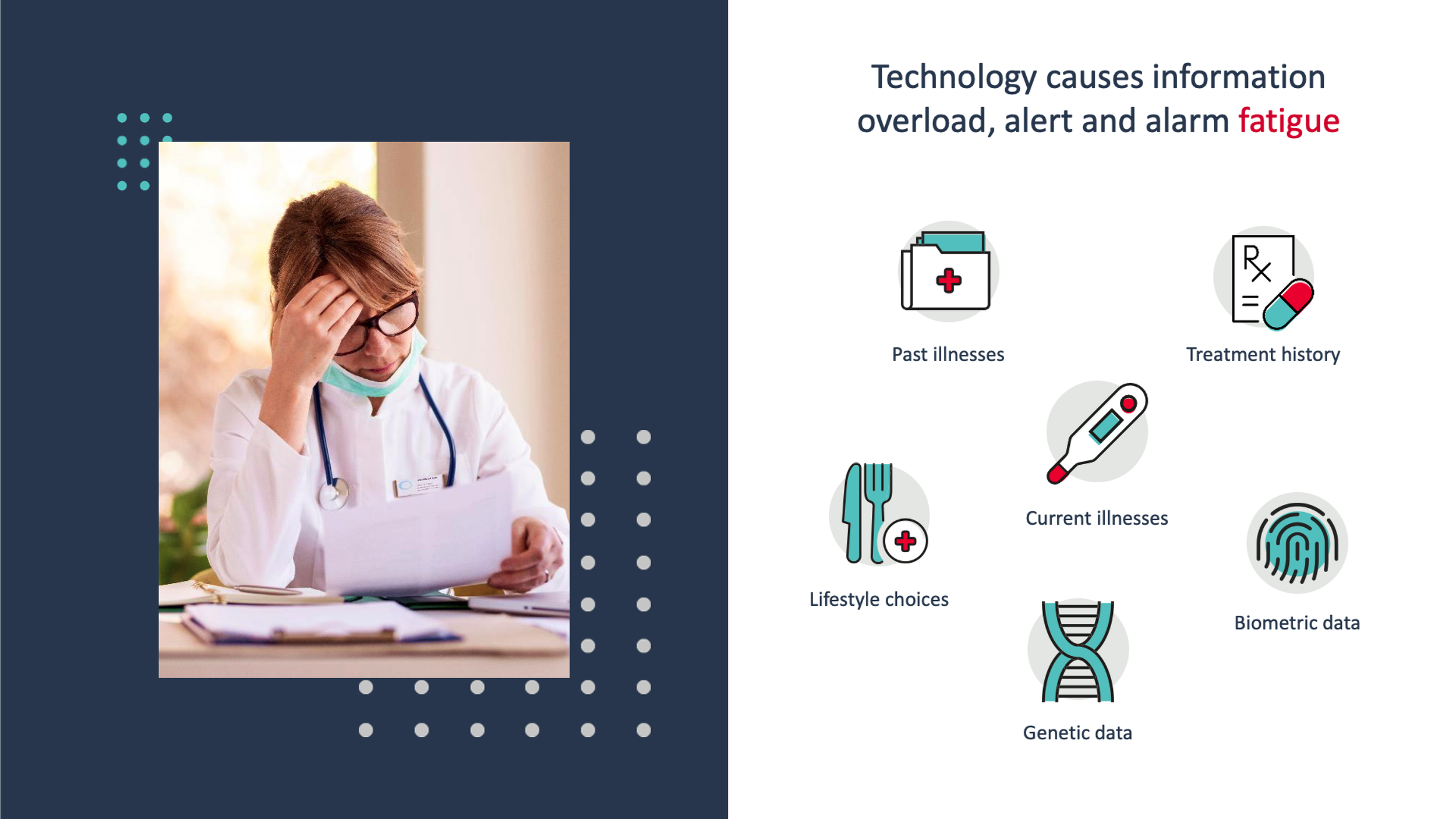 Technology causes information overload, alert and alarm fatigue

Past illnesses

Treatment history

Current illnesses

Lifestyle choices

Biometric data

Genetic data